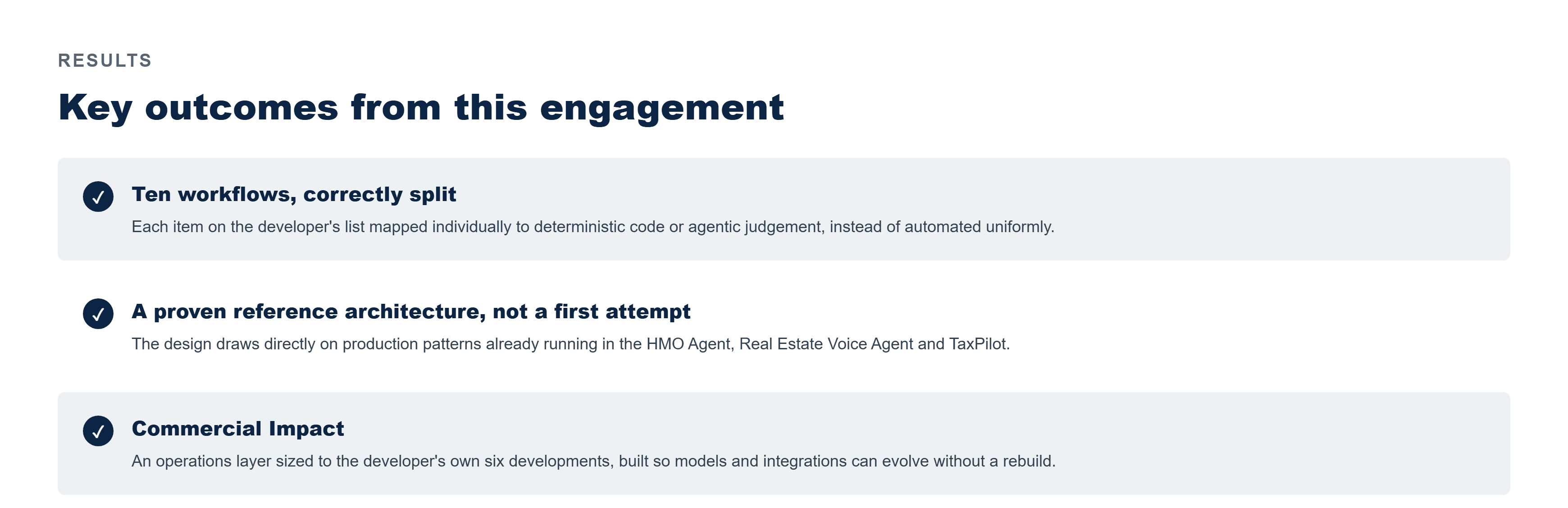 RESULTS

Key outcomes from this engagement

✓ Ten workflows, correctly split

Each item on the developer's list mapped individually to deterministic code or agentic judgement, instead of automated uniformly.

✓ A proven reference architecture, not a first attempt

The design draws directly on production patterns already running in the HMO Agent, Real Estate Voice Agent and TaxPilot.

✓ Commercial Impact

An operations layer sized to the developer's own six developments, built so models and integrations can evolve without a rebuild.